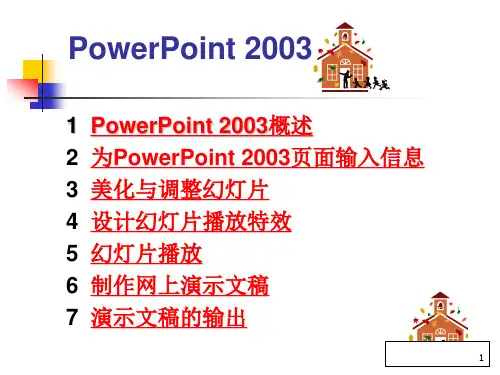 PowerPoint 2003

1 PowerPoint 2003概述
2 为PowerPoint 2003页面输入信息
3 美化与调整幻灯片
4 设计幻灯片播放特效
5 幻灯片播放
6 制作网上演示文稿
7 演示文稿的输出

1